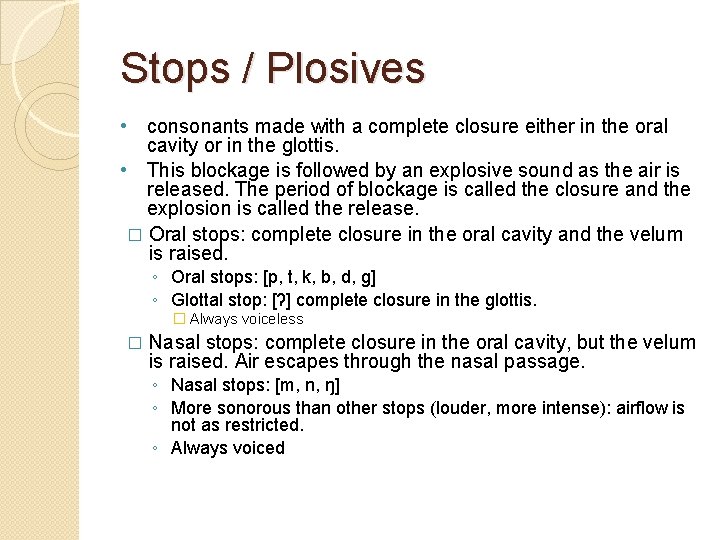 Stops / Plosives

• consonants made with a complete closure either in the oral cavity or in the glottis.

• This blockage is followed by an explosive sound as the air is released. The period of blockage is called the closure and the explosion is called the release.

□ Oral stops: complete closure in the oral cavity and the velum is raised.

◦ Oral stops: [p, t, k, b, d, g]

◦ Glottal stop: [ʔ] complete closure in the glottis.

□ Always voiceless

□ Nasal stops: complete closure in the oral cavity, but the velum is raised. Air escapes through the nasal passage.

◦ Nasal stops: [m, n, ŋ]

◦ More sonorous than other stops (louder, more intense): airflow is not as restricted.

◦ Always voiced